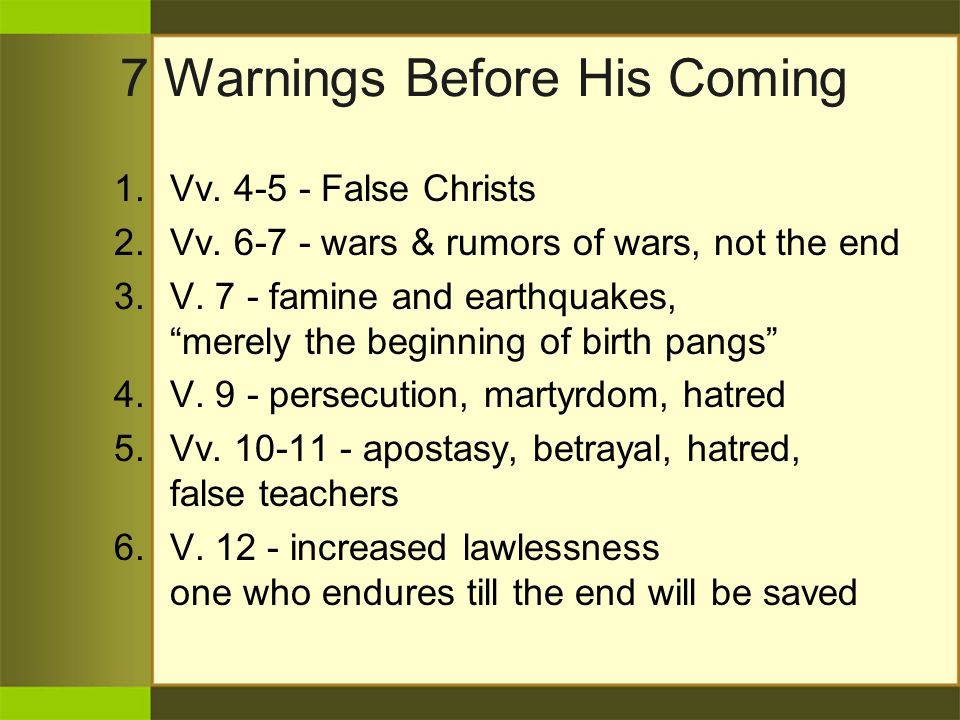 7 Warnings Before His Coming

1. Vv. 4-5 - False Christs
2. Vv. 6-7 - wars & rumors of wars, not the end
3. V. 7 - famine and earthquakes, “merely the beginning of birth pangs”
4. V. 9 - persecution, martyrdom, hatred
5. Vv. 10-11 - apostasy, betrayal, hatred, false teachers
6. V. 12 - increased lawlessness
one who endures till the end will be saved